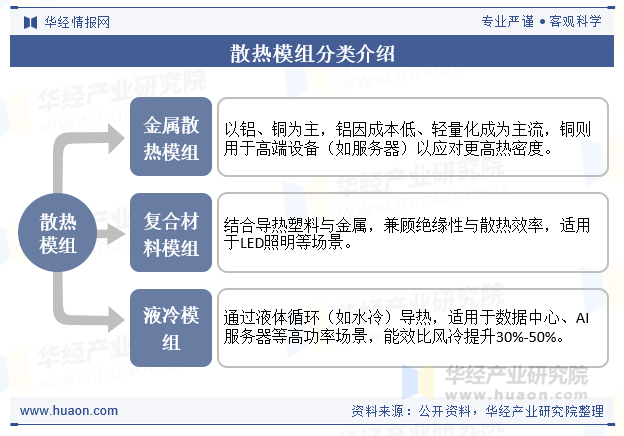 华经情报网

专业严谨 • 客观科学

散热模组分类介绍

散热模组

金属散热模组

以铝、铜为主，铝因成本低、轻量化成为主流，铜则用于高端设备（如服务器）以应对更高热密度。

复合材料模组

结合导热塑料与金属，兼顾绝缘性与散热效率，适用于LED照明等场景。

液冷模组

通过液体循环（如水冷）导热，适用于数据中心、AI服务器等高功率场景，能效比风冷提升30%-50%。

华经产业研究院
www.huaon.com

www.huaon.com

资料来源：公开资料，华经产业研究院整理